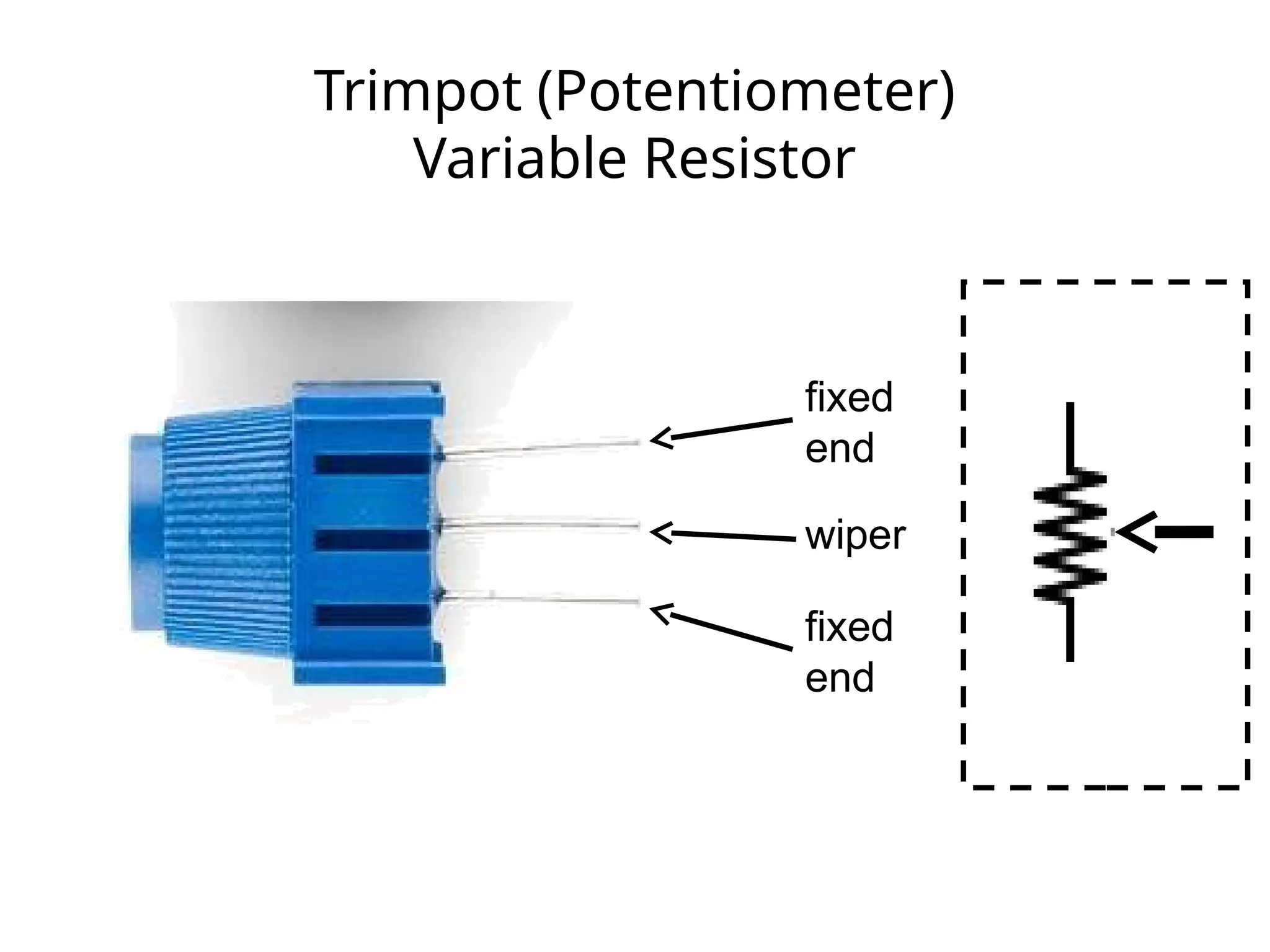 Trimpot (Potentiometer)
Variable Resistor

fixed end

wiper

fixed end